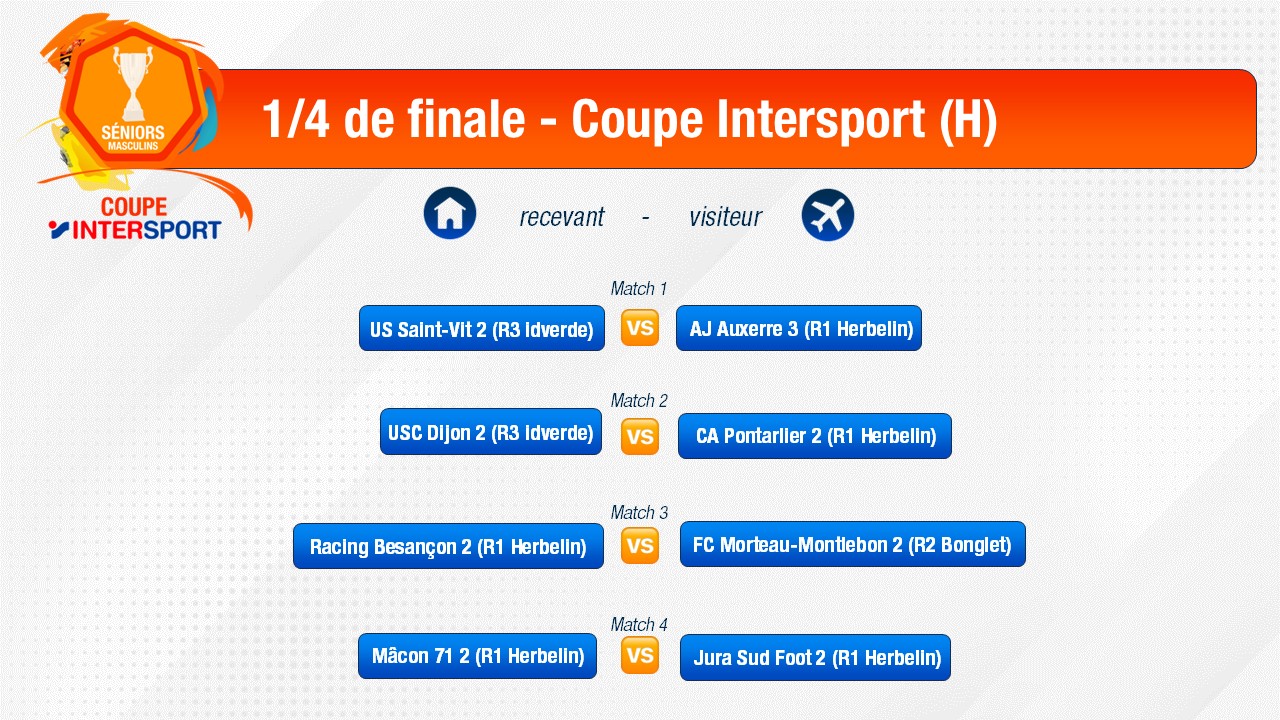 SÉNIORS MASCULINS

COUPE INTERSPORT

1/4 de finale - Coupe Intersport (H)

recevant - visiteur

Match 1

US Saint-Vit 2 (R3 Idverde) VS AJ Auxerre 3 (R1 Herbelin)

Match 2

USC Dijon 2 (R3 Idverde) VS CA Pontarlier 2 (R1 Herbelin)

Match 3

Racing Besançon 2 (R1 Herbelin) VS FC Morteau-Montlebon 2 (R2 Bonglet)

Match 4

Mâcon 71 2 (R1 Herbelin) VS Jura Sud Foot 2 (R1 Herbelin)